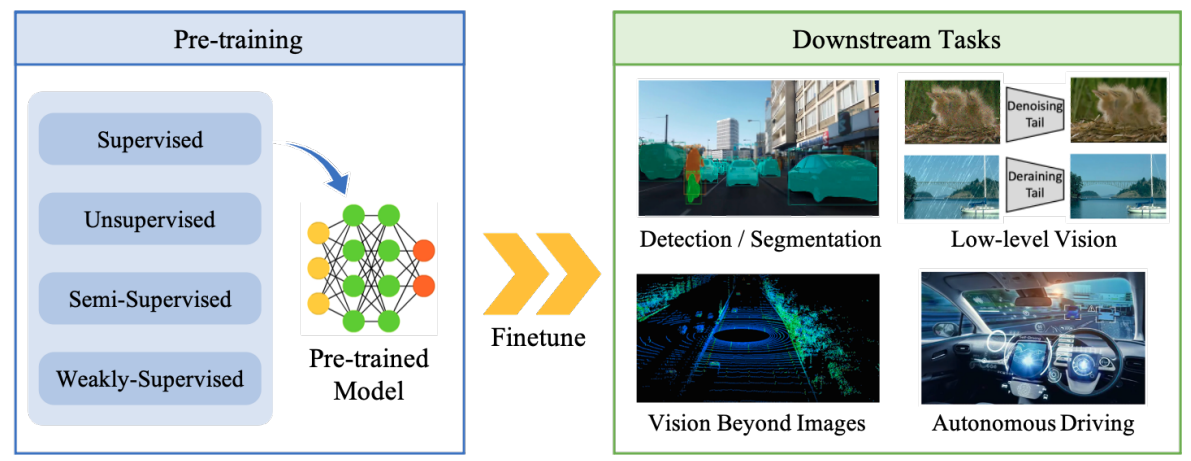 Pre-training

Supervised

Unsupervised

Semi-Supervised

Weakly-Supervised

Pre-trained Model

Finetune

Downstream Tasks

Detection / Segmentation

Denoising Tail

Deraining Tail

Low-level Vision

Vision Beyond Images

Autonomous Driving